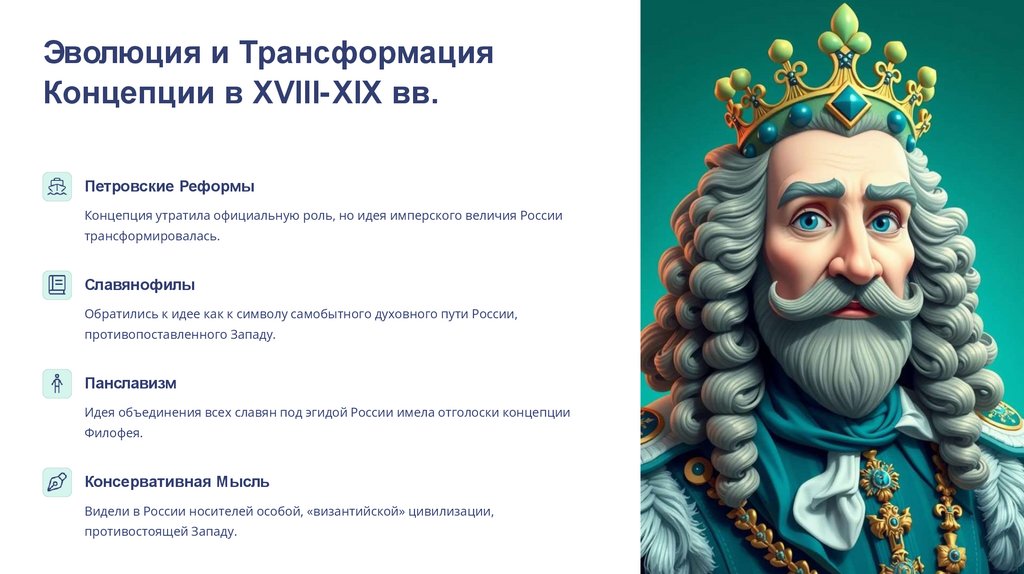 Эволюция и Трансформация Концепции в XVIII-XIX вв.

Петровские Реформы

Концепция утратила официальную роль, но идея имперского величия России трансформировалась.

Славянофилы

Обратились к идее как к символу самобытного духовного пути России, противопоставленного Западу.

Панславизм

Идея объединения всех славян под эгидой России имела отголоски концепции Филофея.

Консервативная Мысль

Видели в России носителей особой, «византийской» цивилизации, противостоящей Западу.